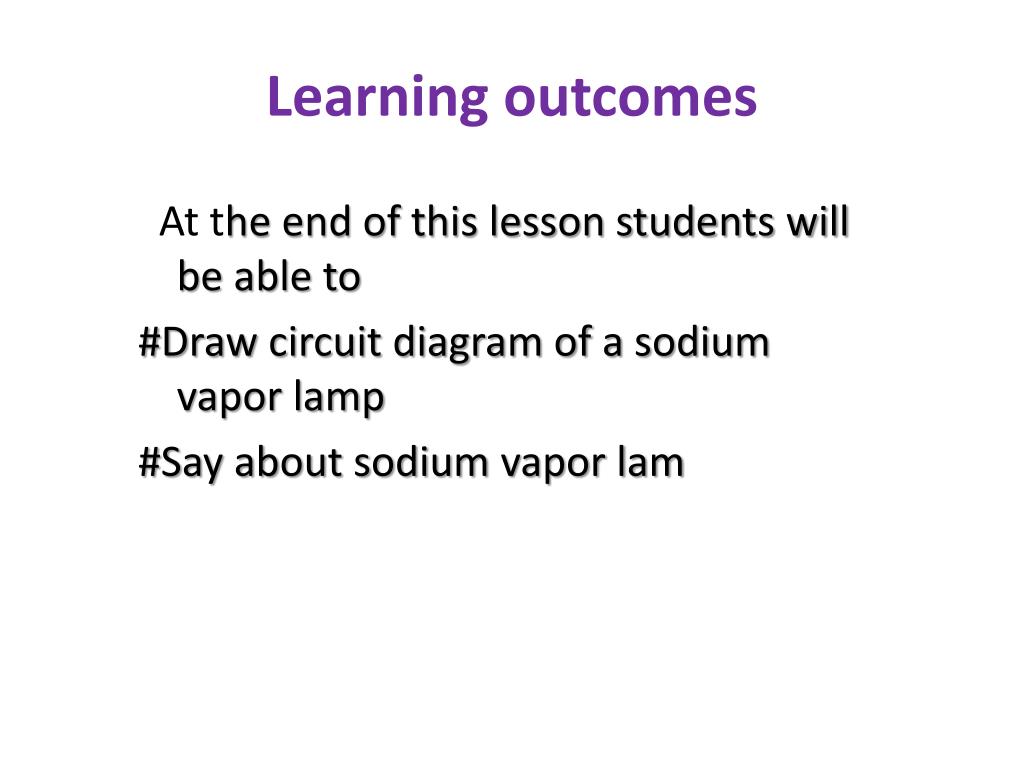 Learning outcomes

At the end of this lesson students will be able to

#Draw circuit diagram of a sodium vapor lamp

#Say about sodium vapor lam